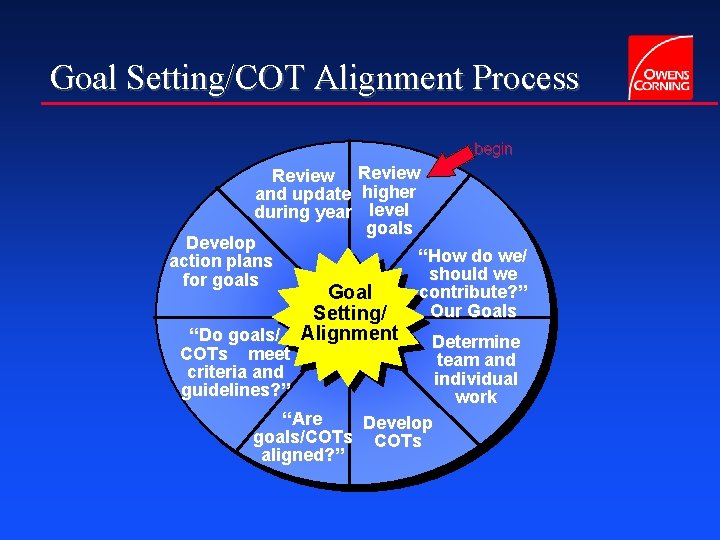 Goal Setting/COT Alignment Process

OWENS CORNING

begin

Review higher level goals

"How do we/ should we contribute?" Our Goals

Determine team and individual work

Develop COTs

"Are goals/COTs aligned?"

"Do goals/ COTs meet criteria and guidelines?"

Develop action plans for goals

Review and update during year

Goal Setting/ Alignment